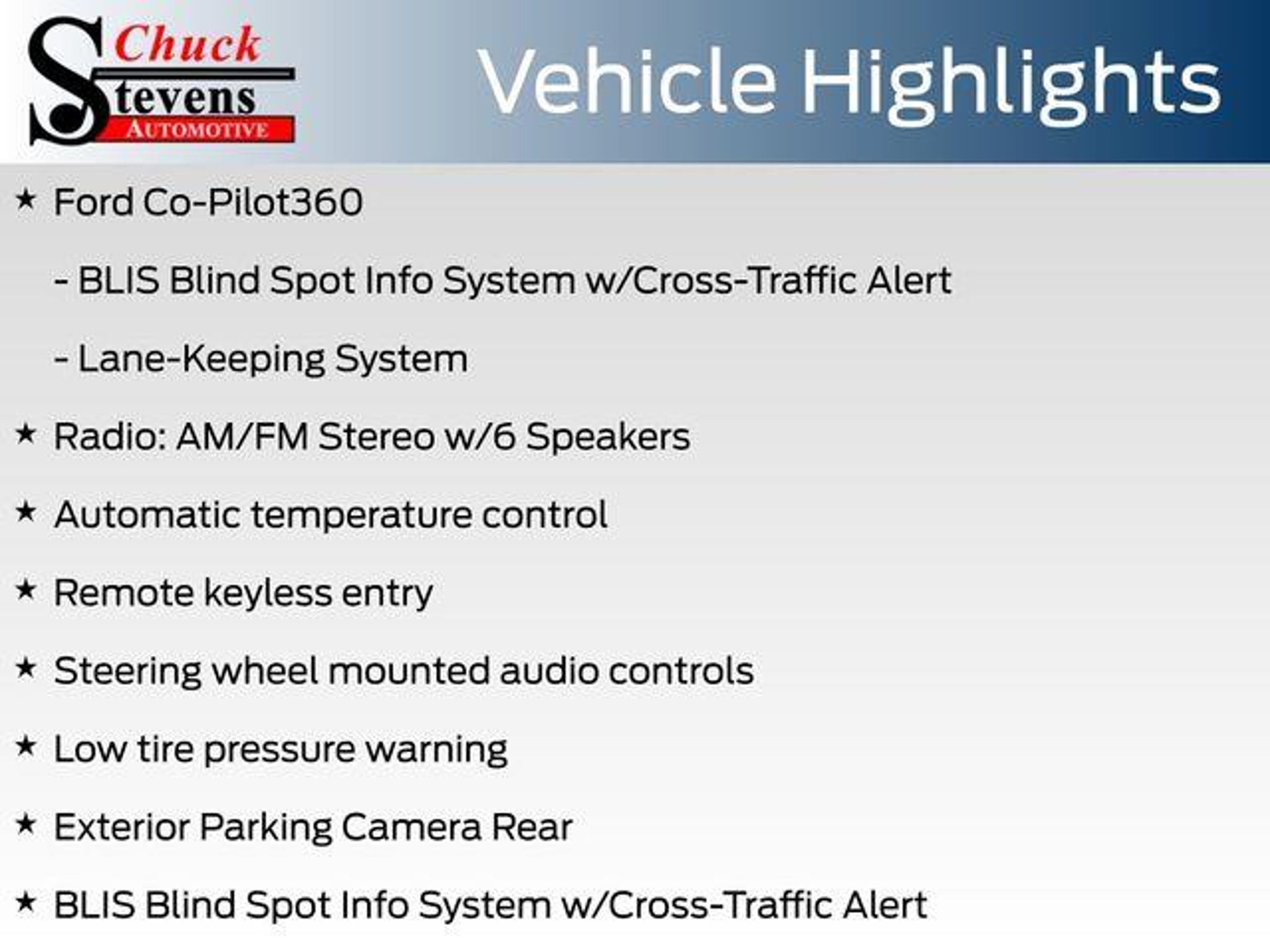 Chuck Stevens AUTOMOTIVE

Vehicle Highlights

★ Ford Co-Pilot360

- BLIS Blind Spot Info System w/Cross-Traffic Alert

- Lane-Keeping System

★ Radio: AM/FM Stereo w/6 Speakers

★ Automatic temperature control

★ Remote keyless entry

★ Steering wheel mounted audio controls

★ Low tire pressure warning

★ Exterior Parking Camera Rear

★ BLIS Blind Spot Info System w/Cross-Traffic Alert